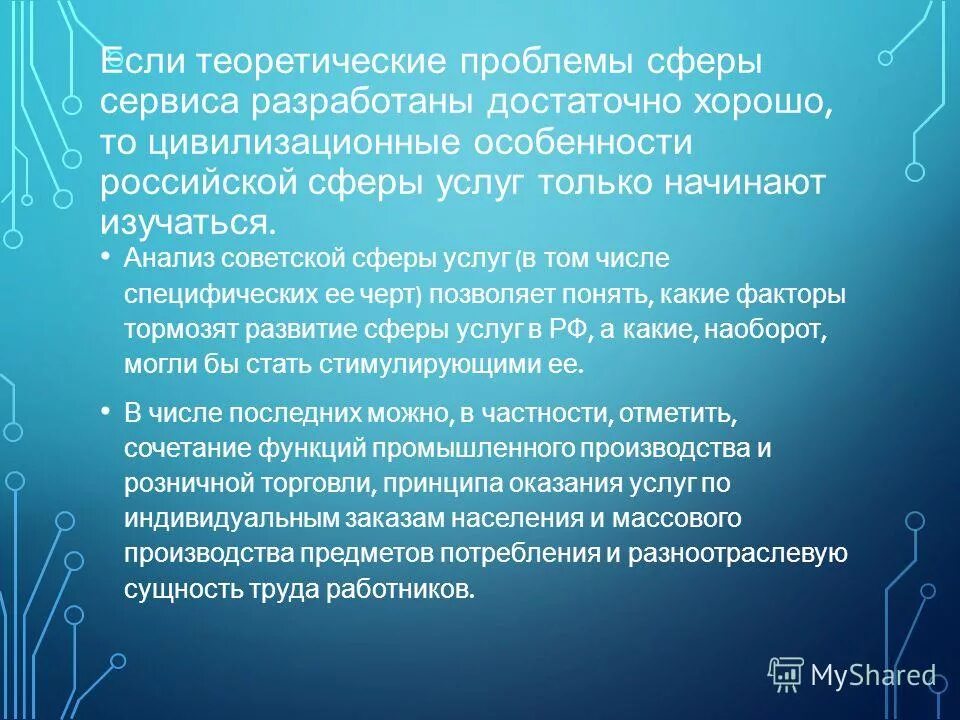 Если теоретические проблемы сферы сервиса разработаны достаточно хорошо, то цивилизационные особенности российской сферы услуг только начинают изучаться.

• Анализ советской сферы услуг (в том числе специфических ее черт) позволяет понять, какие факторы тормозят развитие сферы услуг в РФ, а какие, наоборот, могли бы стать стимулирующими ее.

• В числе последних можно, в частности, отметить, сочетание функций промышленного производства и розничной торговли, принципа оказания услуг по индивидуальным заказам населения и массового производства предметов потребления и разноотраслевую сущность труда работников.

MyShared